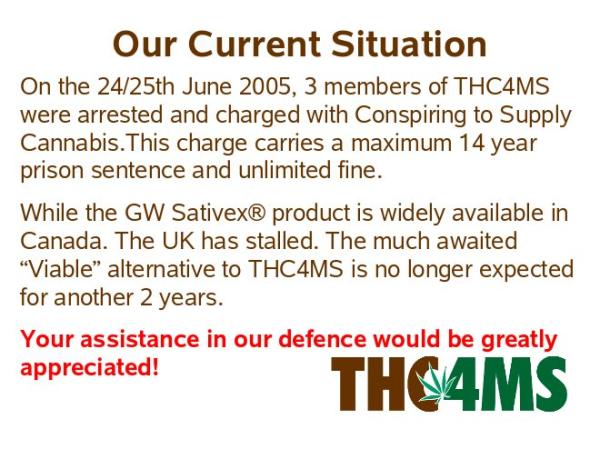 Our Current Situation

On the 24/25th June 2005, 3 members of THC4MS were arrested and charged with Conspiring to Supply Cannabis.This charge carries a maximum 14 year prison sentence and unlimited fine.

While the GW Sativex® product is widely available in Canada. The UK has stalled. The much awaited “Viable” alternative to THC4MS is no longer expected for another 2 years.

Your assistance in our defence would be greatly appreciated!

THC4MS